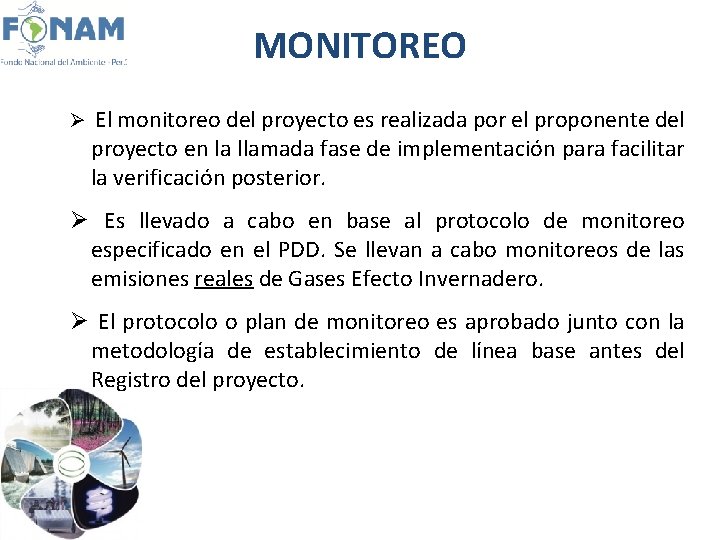 FONAM
Fondo Nacional del Ambiente - Perú

MONITOREO

➢ El monitoreo del proyecto es realizada por el proponente del proyecto en la llamada fase de implementación para facilitar la verificación posterior.

➢ Es llevado a cabo en base al protocolo de monitoreo especificado en el PDD. Se llevan a cabo monitoreos de las emisiones reales de Gases Efecto Invernadero.

➢ El protocolo o plan de monitoreo es aprobado junto con la metodología de establecimiento de línea base antes del Registro del proyecto.